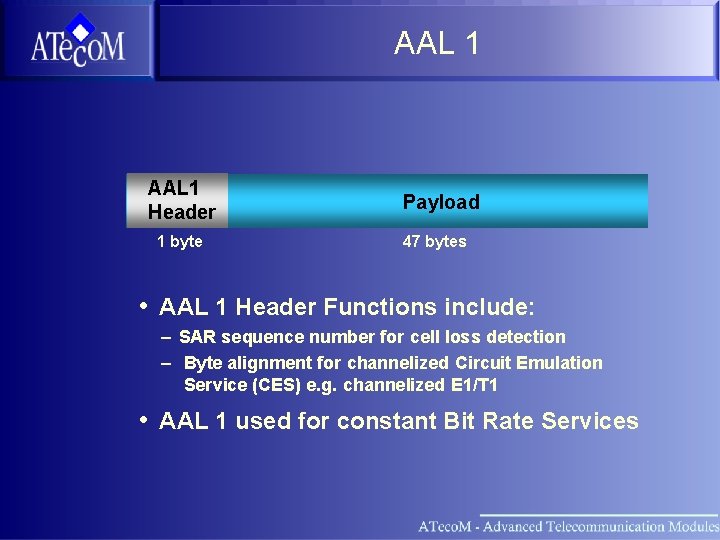 ATecoM

AAL 1

AAL1 Header

Payload

1 byte

47 bytes

• AAL 1 Header Functions include:
– SAR sequence number for cell loss detection
– Byte alignment for channelized Circuit Emulation Service (CES) e.g. channelized E1/T1

• AAL 1 used for constant Bit Rate Services

ATecoM - Advanced Telecommunication Modules